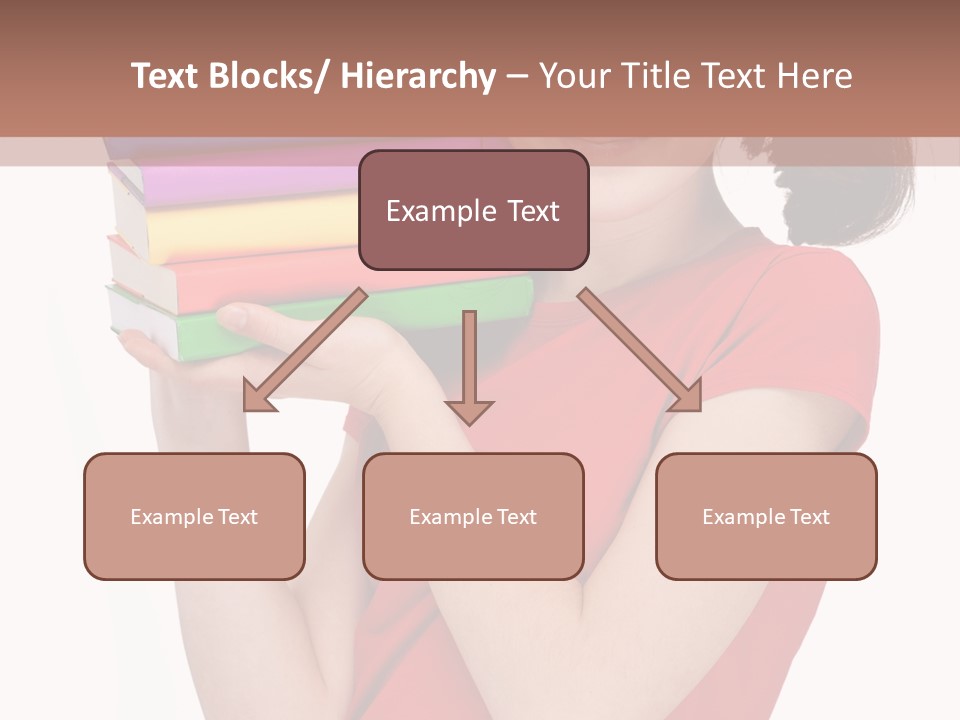 Text Blocks/ Hierarchy – Your Title Text Here

Example Text

Example Text

Example Text

Example Text